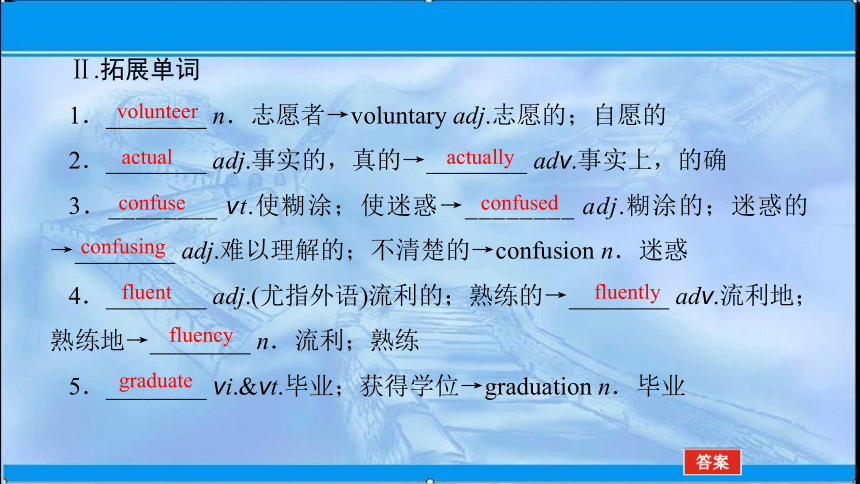 Ⅱ.拓展单词

1．volunteer n．志愿者→voluntary adj.志愿的；自愿的

2．actual adj.事实的，真的→actually adv.事实上，的确

3．confuse vt.使糊涂；使迷惑→confused adj.糊涂的；迷惑的→confusing adj.难以理解的；不清楚的→confusion n．迷惑

4．fluent adj.(尤指外语)流利的；熟练的→fluently adv.流利地；熟练地→fluency n．流利；熟练

5．graduate vi.&vt.毕业；获得学位→graduation n．毕业

答案